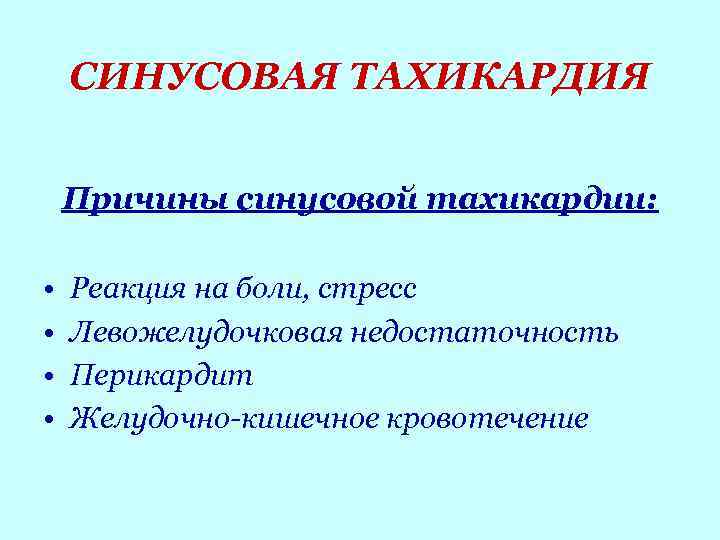 СИНУСОВАЯ ТАХИКАРДИЯ

Причины синусовой тахикардии:

• Реакция на боли, стресс
• Левожелудочковая недостаточность
• Перикардит
• Желудочно-кишечное кровотечение